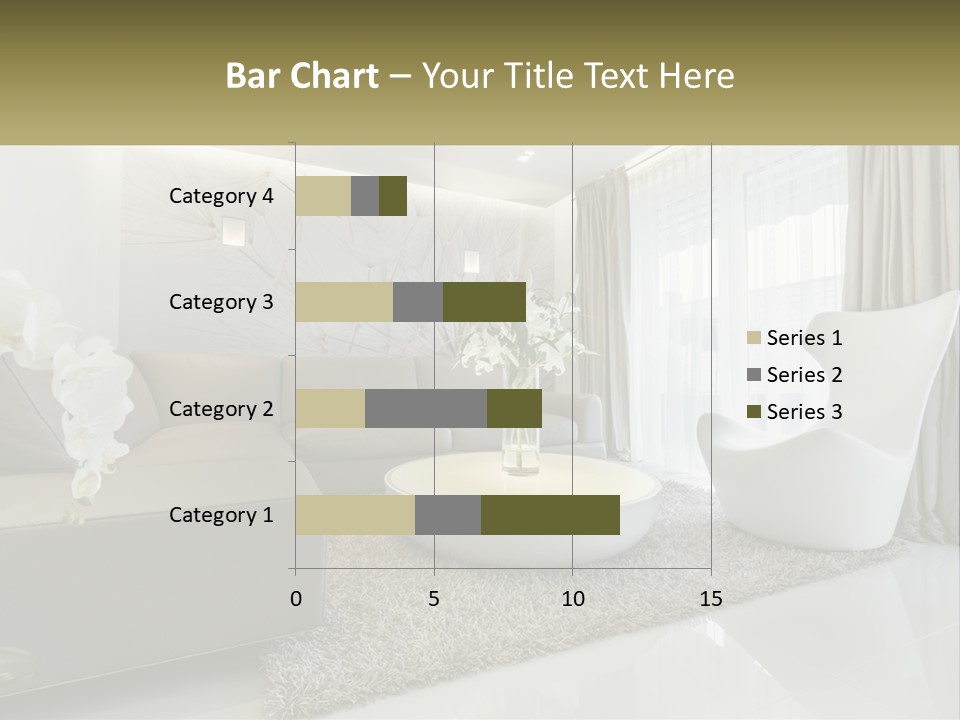 Bar Chart – Your Title Text Here

Category 4
Category 3
Category 2
Category 1

0
5
10
15

Series 1
Series 2
Series 3